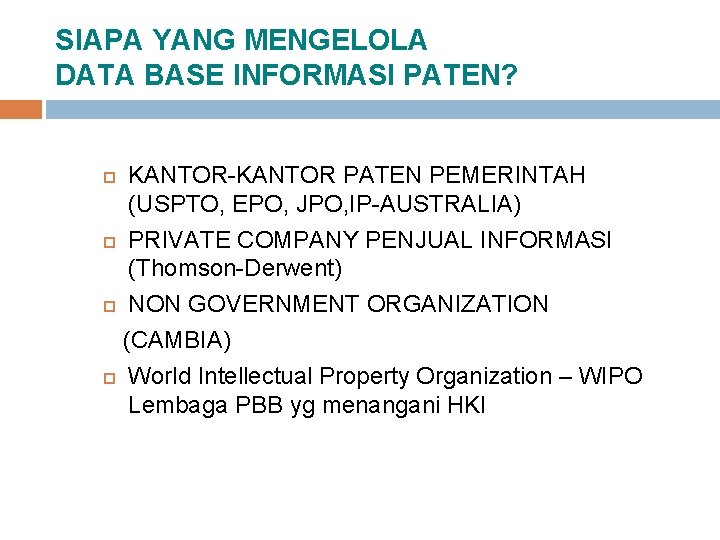 SIAPA YANG MENGELOLA
DATA BASE INFORMASI PATEN?

KANTOR-KANTOR PATEN PEMERINTAH (USPTO, EPO, JPO,IP-AUSTRALIA)

PRIVATE COMPANY PENJUAL INFORMASI (Thomson-Derwent)

NON GOVERNMENT ORGANIZATION (CAMBIA)

World Intellectual Property Organization – WIPO Lembaga PBB yg menangani HKI